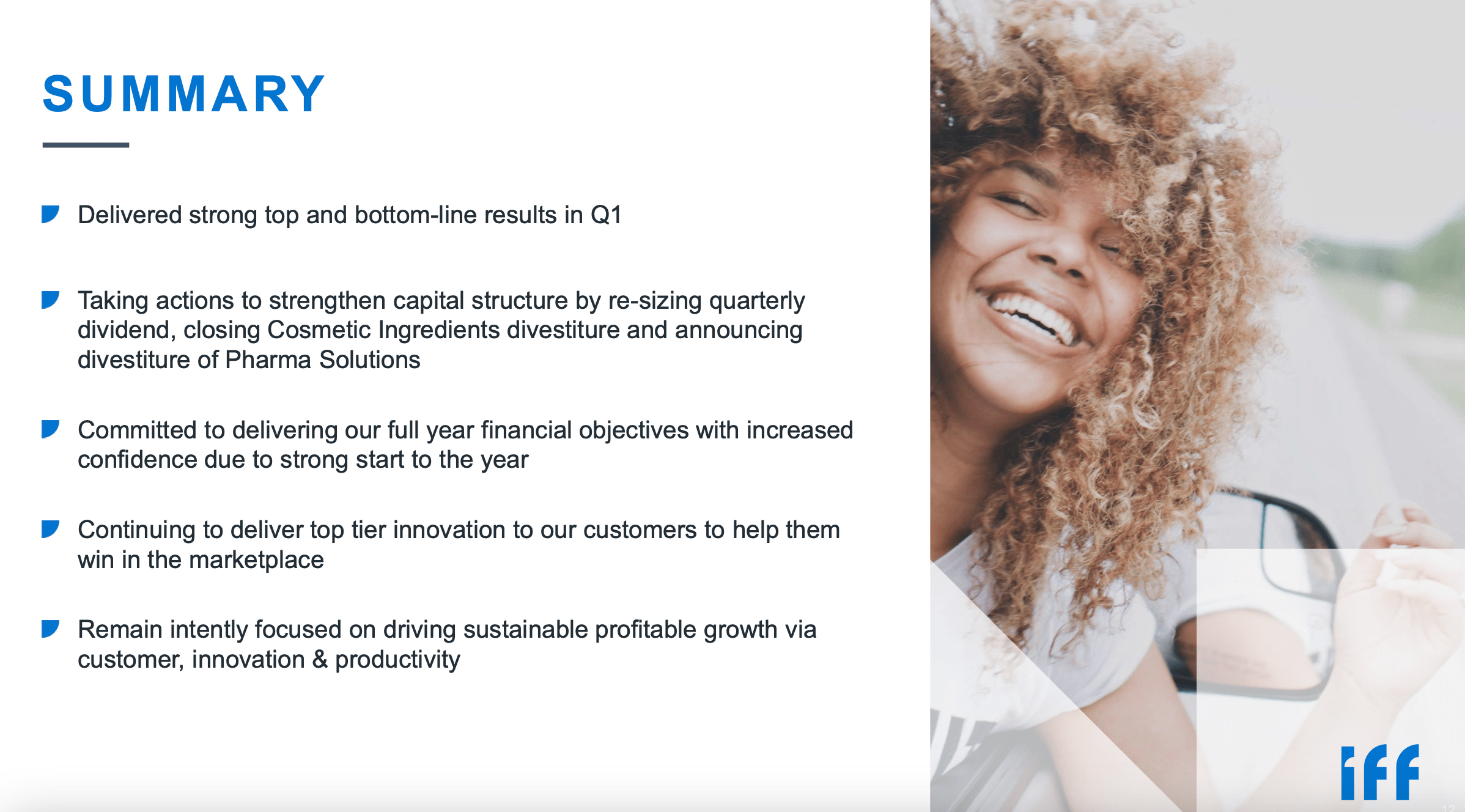 SUMMARY

Delivered strong top and bottom-line results in Q1

Taking actions to strengthen capital structure by re-sizing quarterly dividend, closing Cosmetic Ingredients divestiture and announcing divestiture of Pharma Solutions

Committed to delivering our full year financial objectives with increased confidence due to strong start to the year

Continuing to deliver top tier innovation to our customers to help them win in the marketplace

Remain intently focused on driving sustainable profitable growth via customer, innovation & productivity

iff